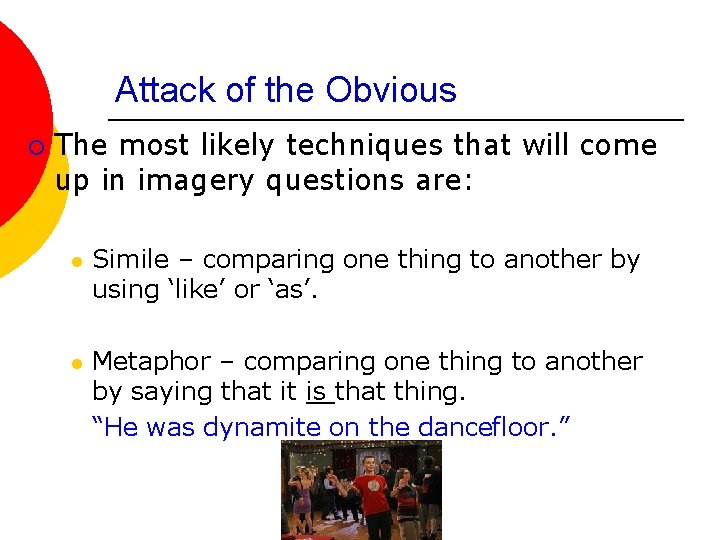 Attack of the Obvious

The most likely techniques that will come up in imagery questions are:

Simile – comparing one thing to another by using ‘like’ or ‘as’.

Metaphor – comparing one thing to another by saying that it is that thing.

“He was dynamite on the dancefloor.”